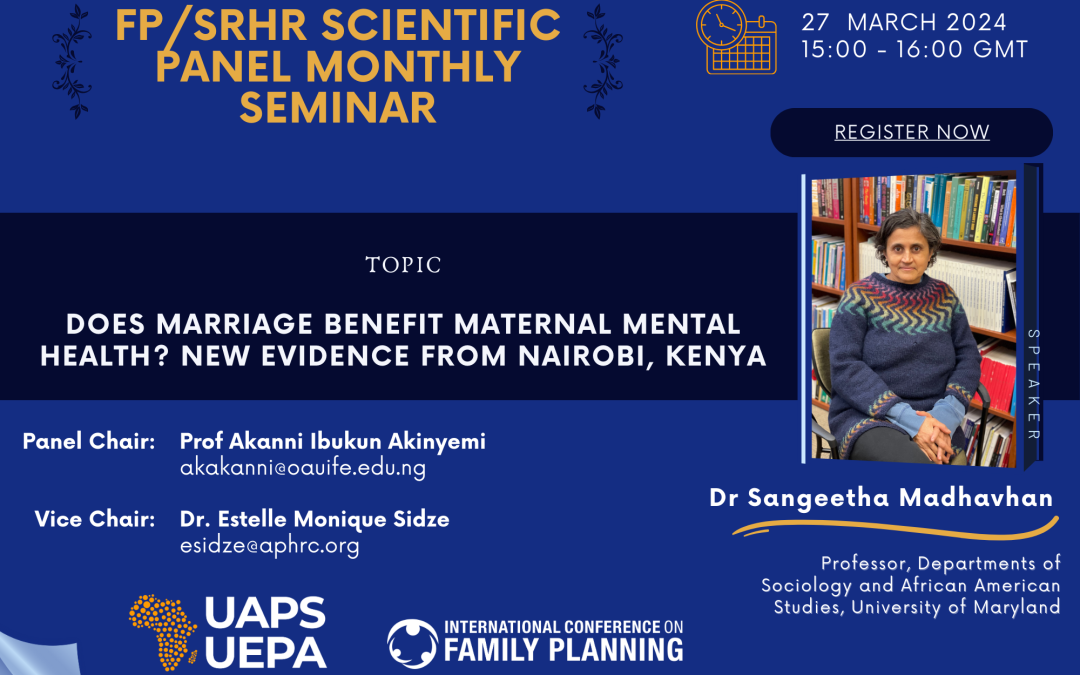 FP/SRHR SCIENTIFIC PANEL MONTHLY SEMINAR

27 MARCH 2024
15:00 - 16:00 GMT

REGISTER NOW

TOPIC

DOES MARRIAGE BENEFIT MATERNAL MENTAL HEALTH? NEW EVIDENCE FROM NAIROBI, KENYA

SPEAKER

Panel Chair: Prof Akanni Ibukun Akinyemi
akakanni@oauife.edu.ng

Vice Chair: Dr. Estelle Monique Sidze
esidze@aphrc.org

Dr Sangeetha Madhavhan

Professor, Departments of Sociology and African American Studies, University of Maryland

UAPS UEPA

INTERNATIONAL CONFERENCE ON FAMILY PLANNING